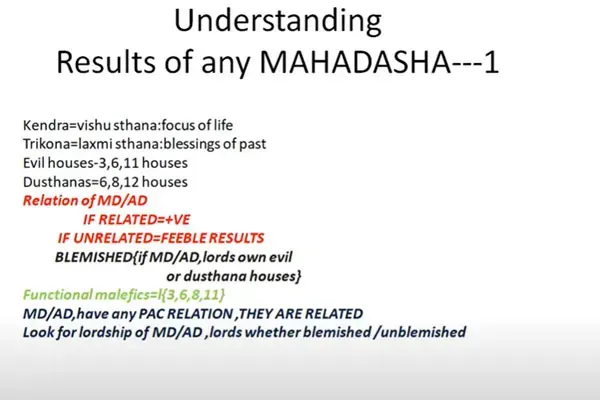 Understanding
Results of any MAHADASHA---1

Kendra=vishu sthana:focus of life
Trikona=laxmi sthana:blessings of past
Evil houses-3,6,11 houses
Dusthanas=6,8,12 houses
Relation of MD/AD
IF RELATED=+VE
IF UNRELATED=FEEBLE RESULTS
BLEMISHED{if MD/AD,lords own evil or dusthana houses}
Functional malefics=l{3,6,8,11}
MD/AD,have any PAC RELATION ,THEY ARE RELATED
Look for lordship of MD/AD ,lords whether blemished /unblemished